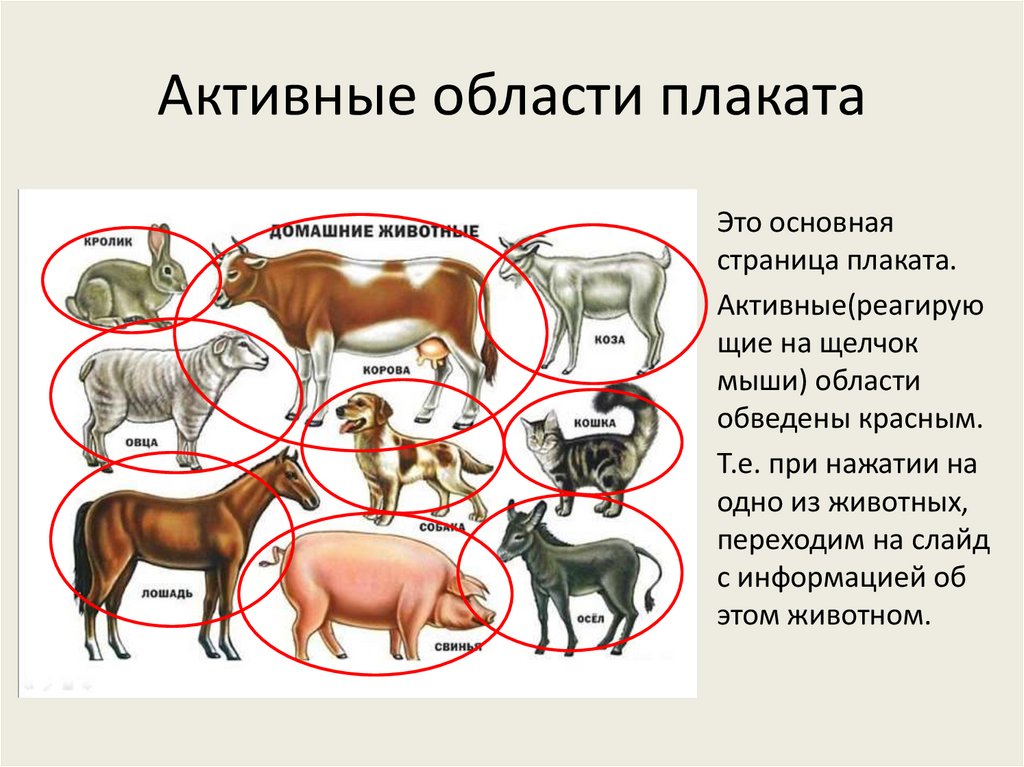 Активные области плаката

ДОМАШНИЕ ЖИВОТНЫЕ

КРОЛИК

КОРОВА

КОЗА

ОВЦА

КОШКА

СОБАКА

ЛОШАДЬ

СВИНЬЯ

ОСЁЛ

Это основная страница плаката.

Активные(реагирующие на щелчок мыши) области обведены красным.

Т.е. при нажатии на одно из животных, переходим на слайд с информацией об этом животном.